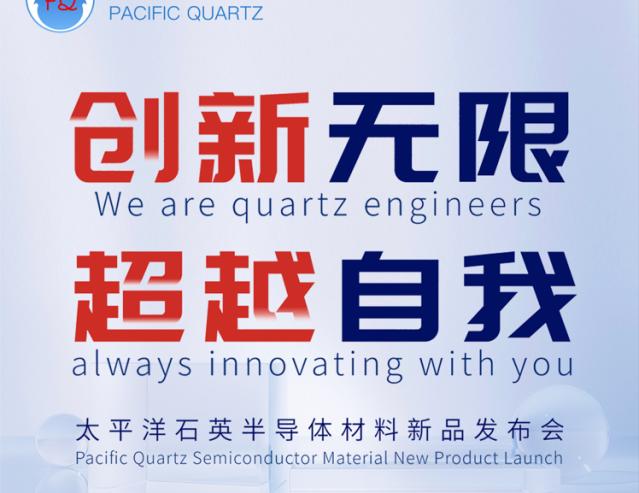 PQ PACIFIC QUARTZ

创新无限
We are quartz engineers

超越自我
always innovating with you

太平洋石英半导体材料新品发布会
Pacific Quartz Semiconductor Material New Product Launch